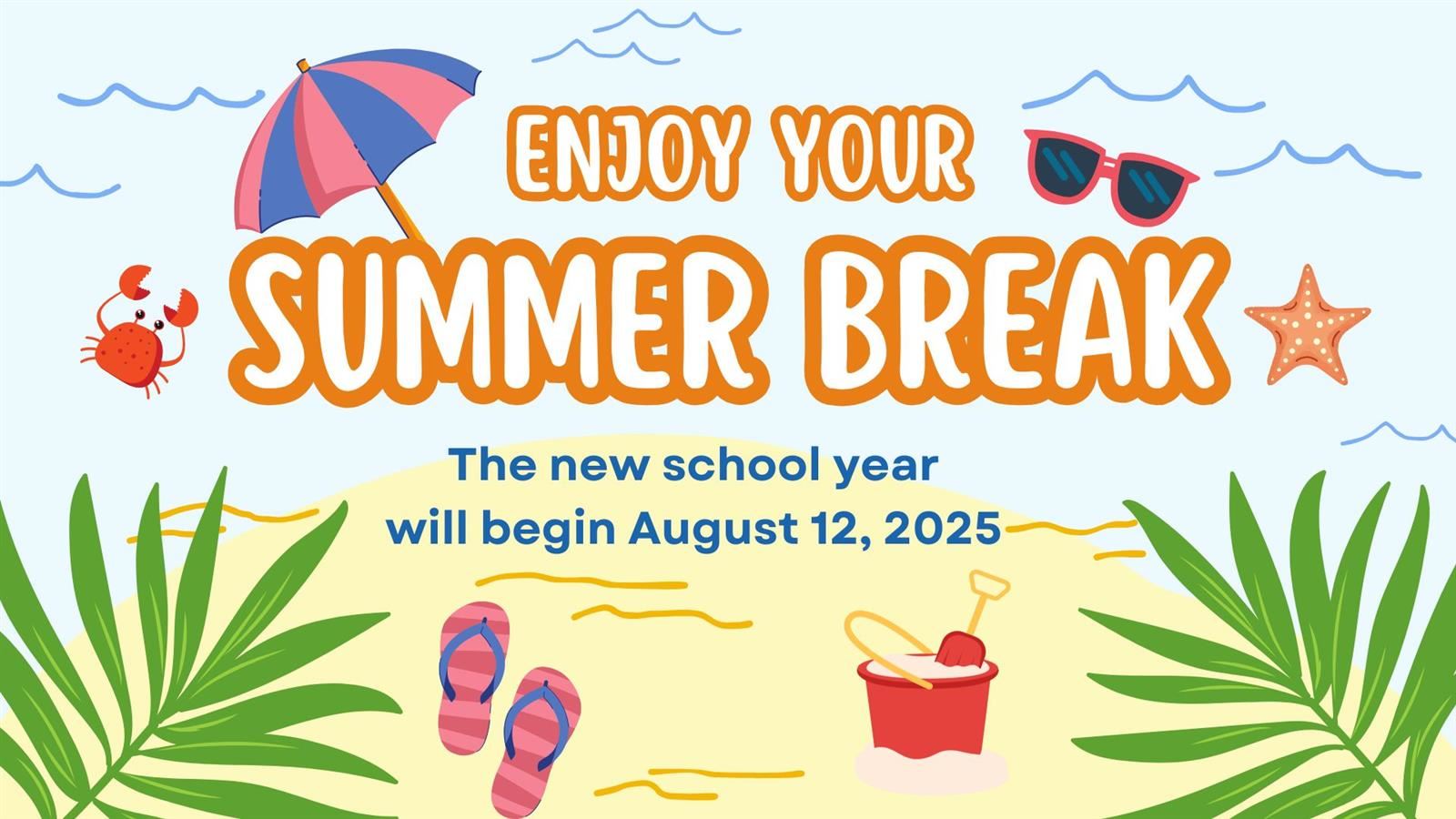 ENJOY YOUR
SUMMER BREAK

The new school year will begin August 12, 2025